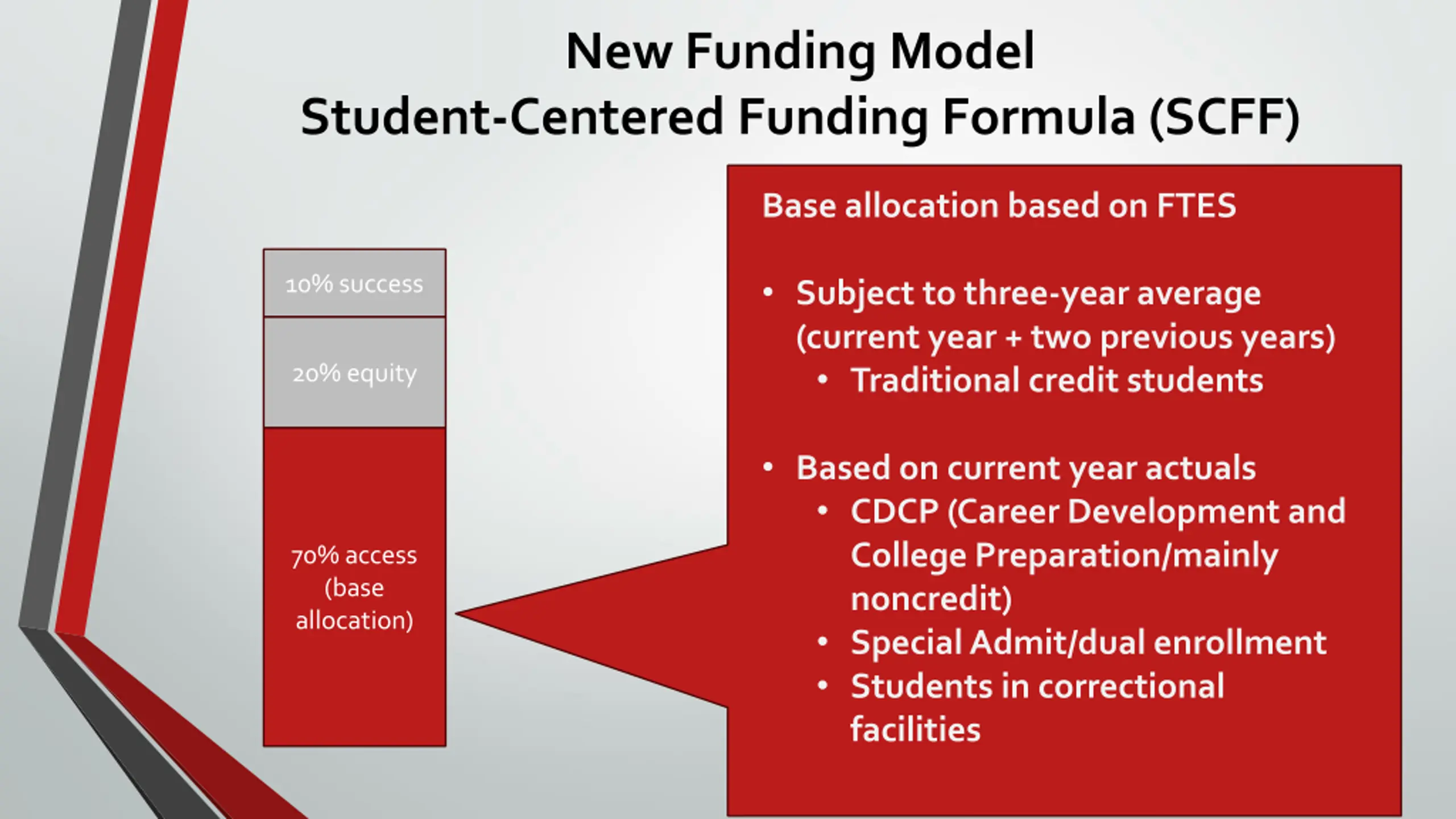 New Funding Model
Student-Centered Funding Formula (SCFF)

10% success

20% equity

70% access (base allocation)

Base allocation based on FTES

• Subject to three-year average (current year + two previous years)
  • Traditional credit students

• Based on current year actuals
  • CDCP (Career Development and College Preparation/mainly noncredit)
  • Special Admit/dual enrollment
  • Students in correctional facilities